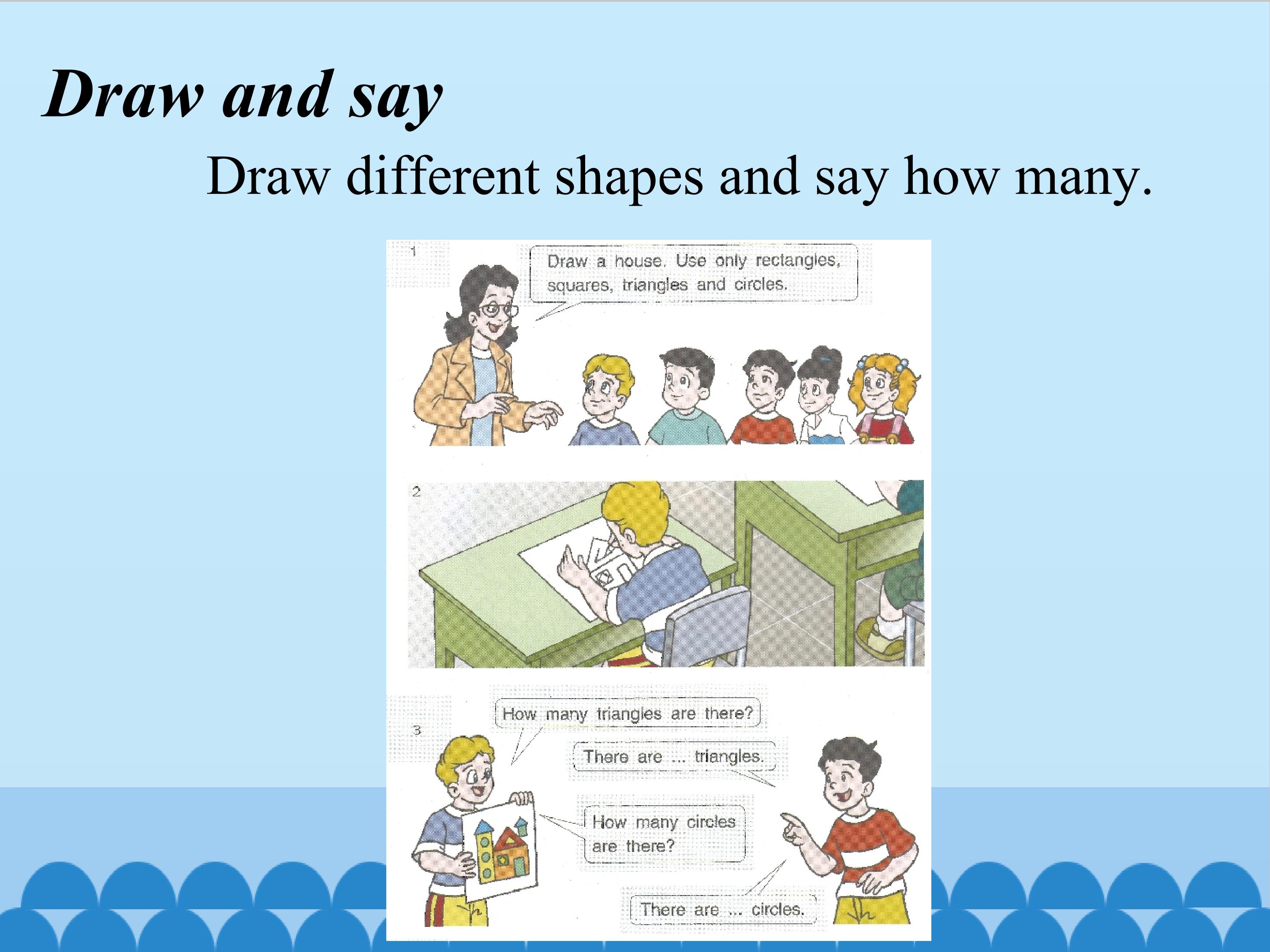 Draw and say

Draw different shapes and say how many.

1

Draw a house. Use only rectangles, squares, triangles and circles.

2

3

How many triangles are there?

There are ... triangles.

How many circles are there?

There are ... circles.